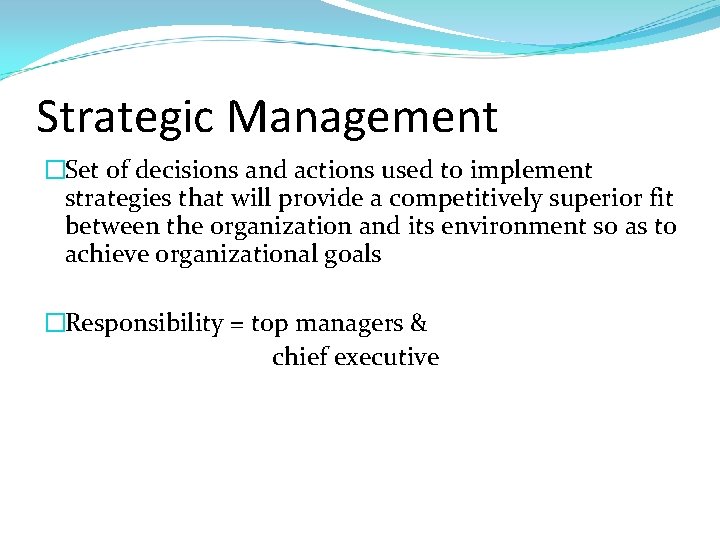 Strategic Management

□Set of decisions and actions used to implement strategies that will provide a competitively superior fit between the organization and its environment so as to achieve organizational goals

□Responsibility = top managers & chief executive